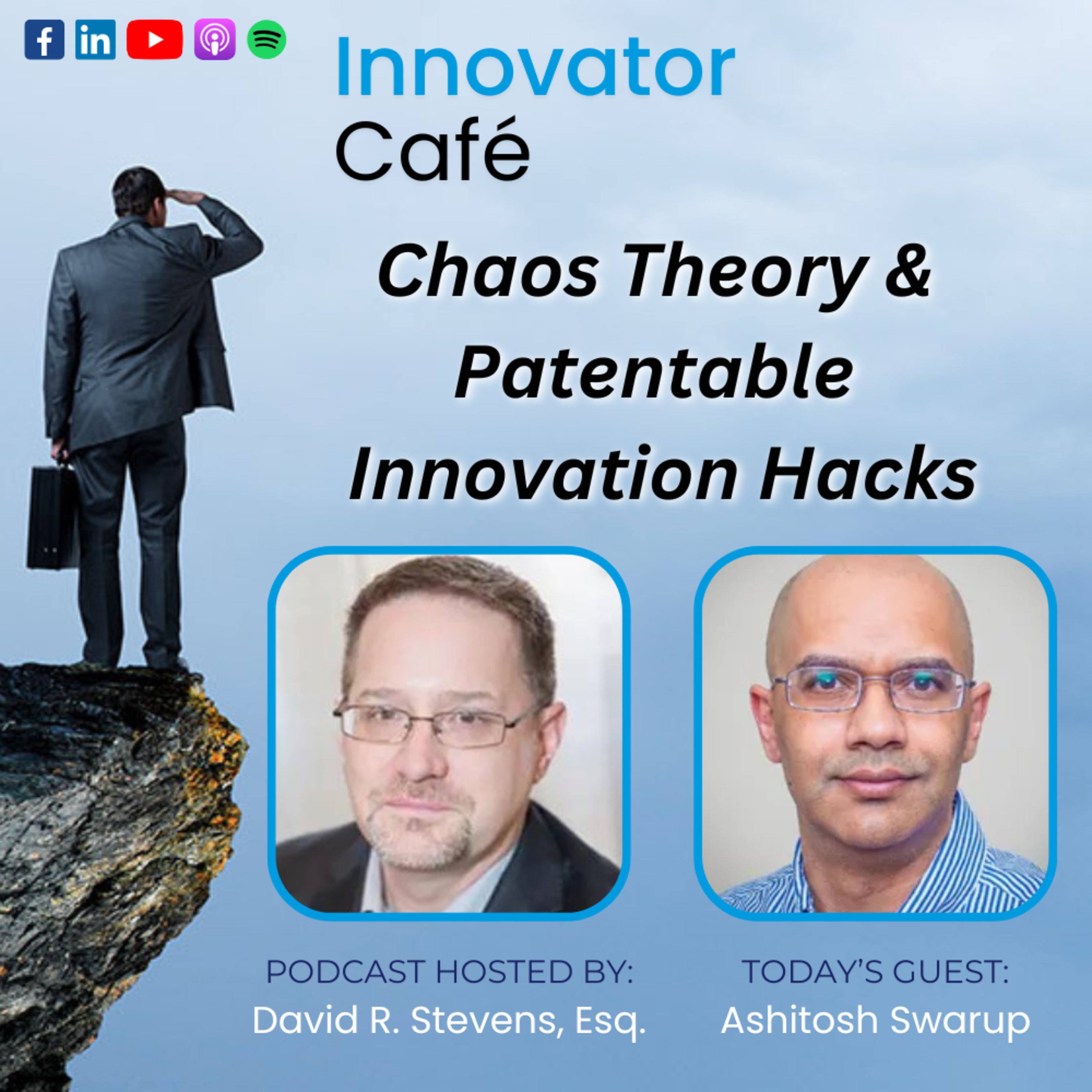 Innovator
Café

Chaos Theory & Patentable Innovation Hacks

PODCAST HOSTED BY:
David R. Stevens, Esq.

TODAY'S GUEST:
Ashitosh Swarup